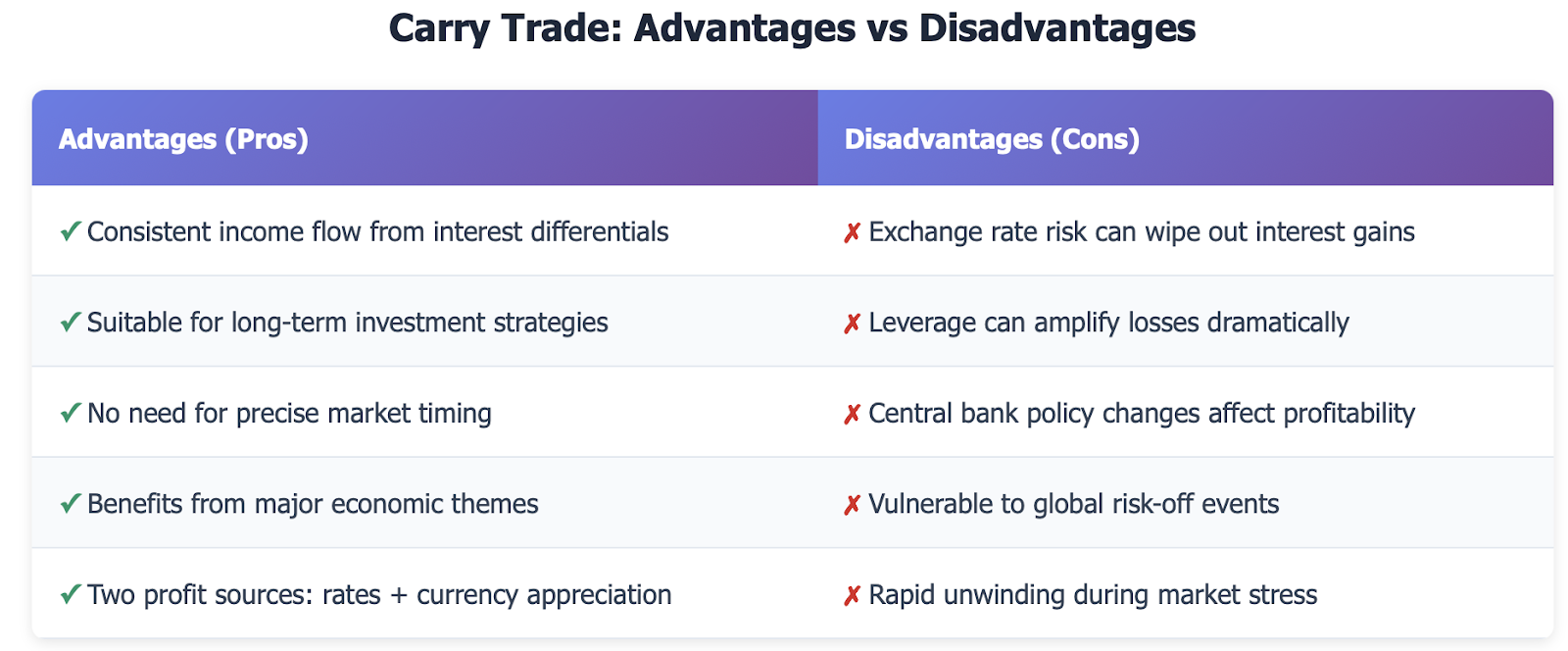 Carry Trade: Advantages vs Disadvantages

| Advantages (Pros) | Disadvantages (Cons) |
|---|---|
| ✓ Consistent income flow from interest differentials | ✗ Exchange rate risk can wipe out interest gains |
| ✓ Suitable for long-term investment strategies | ✗ Leverage can amplify losses dramatically |
| ✓ No need for precise market timing | ✗ Central bank policy changes affect profitability |
| ✓ Benefits from major economic themes | ✗ Vulnerable to global risk-off events |
| ✓ Two profit sources: rates + currency appreciation | ✗ Rapid unwinding during market stress |